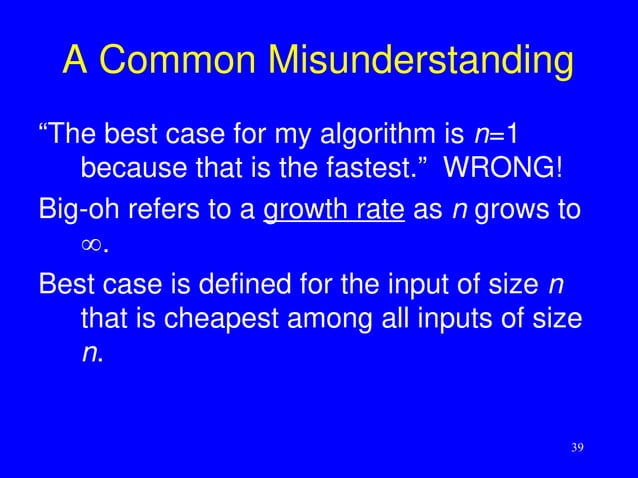 A Common Misunderstanding

“The best case for my algorithm is $n=1$ because that is the fastest.” WRONG!

Big-oh refers to a growth rate as $n$ grows to $\infty$.

Best case is defined for the input of size $n$ that is cheapest among all inputs of size $n$.

39